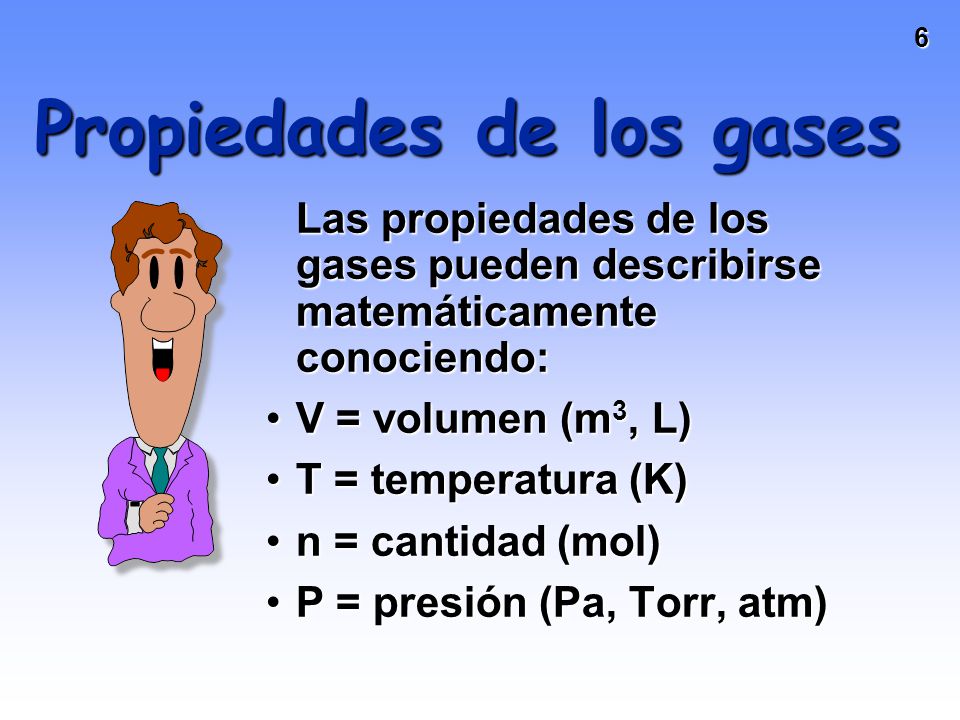 6

Propiedades de los gases

Las propiedades de los gases pueden describirse matemáticamente conociendo:

• V = volumen ($m^3$, L)
• T = temperatura (K)
• n = cantidad (mol)
• P = presión (Pa, Torr, atm)